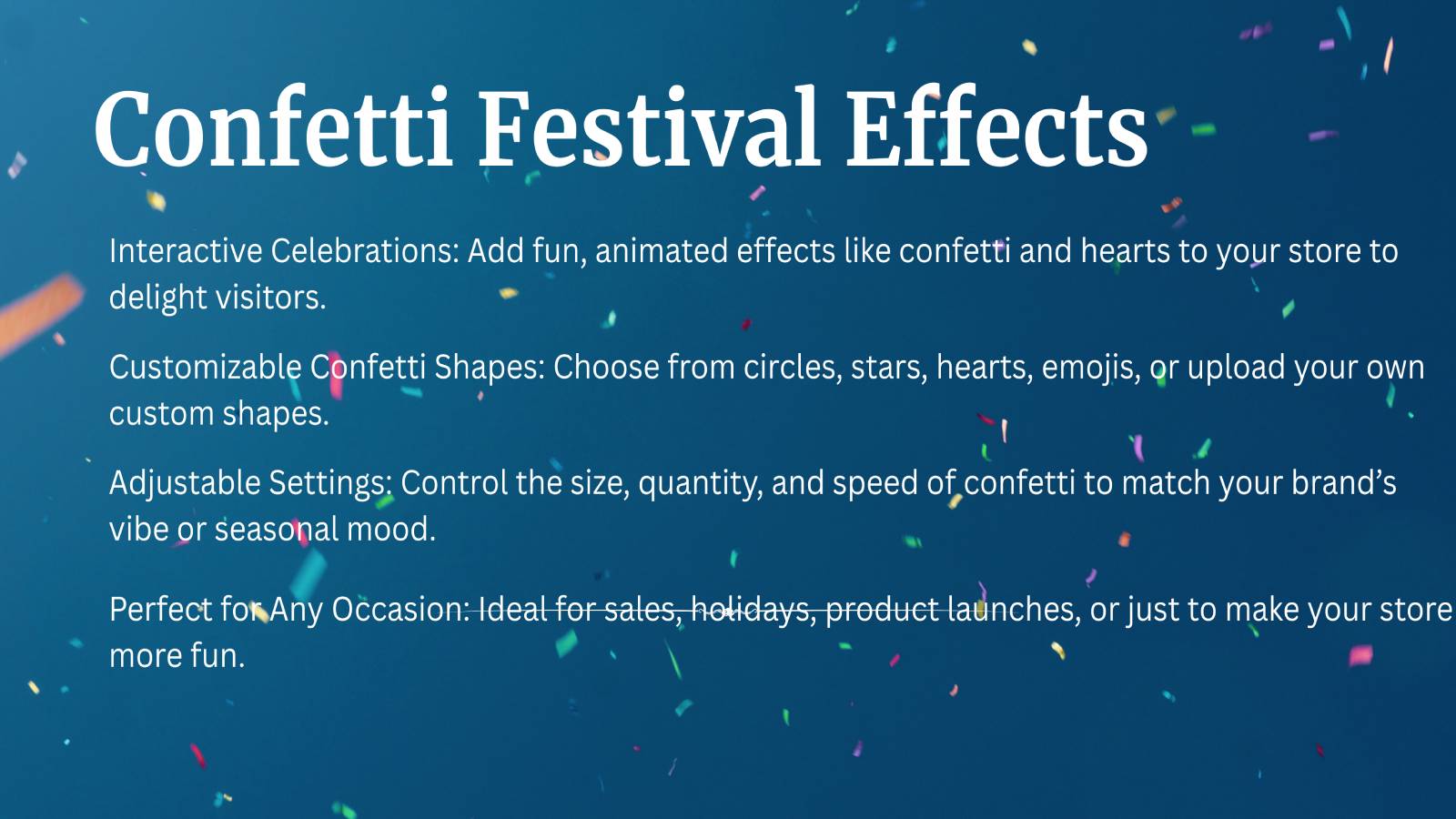 Confetti Festival Effects

Interactive Celebrations: Add fun, animated effects like confetti and hearts to your store to delight visitors.

Customizable Confetti Shapes: Choose from circles, stars, hearts, emojis, or upload your own custom shapes.

Adjustable Settings: Control the size, quantity, and speed of confetti to match your brand's vibe or seasonal mood.

Perfect for Any Occasion: Ideal for sales, holidays, product launches, or just to make your store more fun.